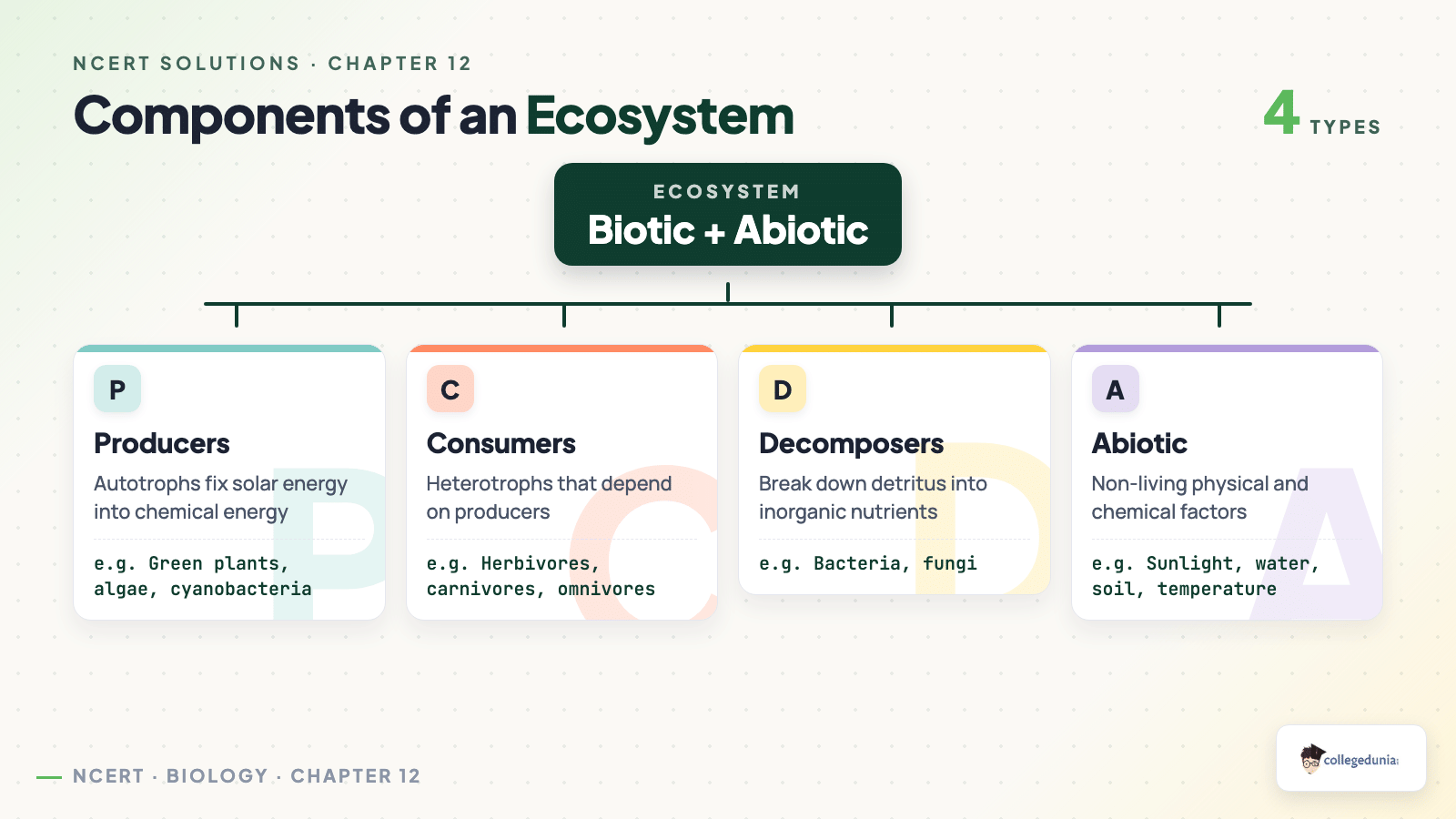 NCERT SOLUTIONS · CHAPTER 12

Components of an Ecosystem

4 TYPES

ECOSYSTEM
Biotic + Abiotic

P
Producers
Autotrophs fix solar energy into chemical energy
e.g. Green plants, algae, cyanobacteria

C
Consumers
Heterotrophs that depend on producers
e.g. Herbivores, carnivores, omnivores

D
Decomposers
Break down detritus into inorganic nutrients
e.g. Bacteria, fungi

A
Abiotic
Non-living physical and chemical factors
e.g. Sunlight, water, soil, temperature

NCERT · BIOLOGY · CHAPTER 12

collegedunia